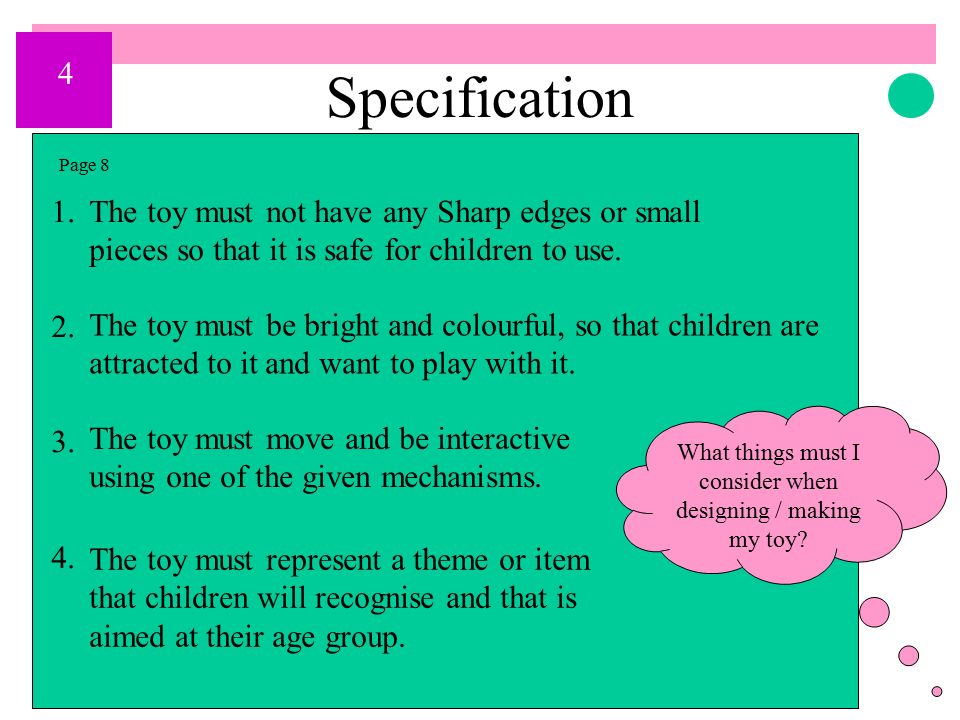 4

Specification

Page 8

1. The toy must not have any Sharp edges or small pieces so that it is safe for children to use.

2. The toy must be bright and colourful, so that children are attracted to it and want to play with it.

3. The toy must move and be interactive using one of the given mechanisms.

4. The toy must represent a theme or item that children will recognise and that is aimed at their age group.

What things must I consider when designing / making my toy?